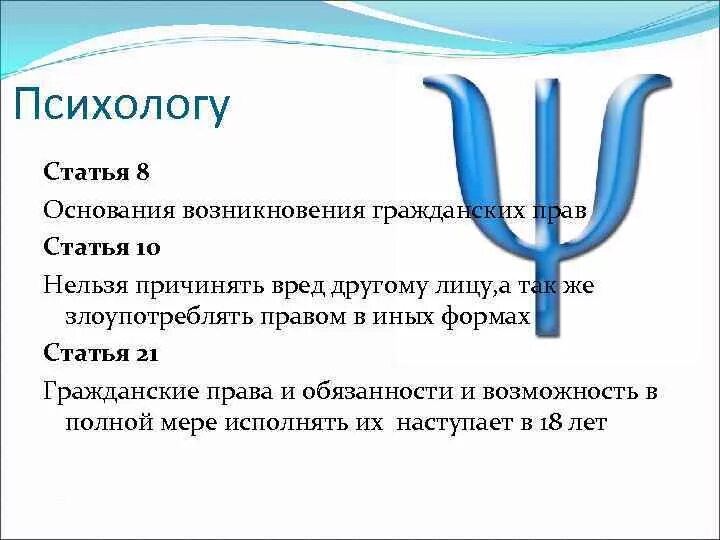 Психологу

Статья 8

Основания возникновения гражданских прав

Статья 10

Нельзя причинять вред другому лицу,а так же злоупотреблять правом в иных формах

Статья 21

Гражданские права и обязанности и возможность в полной мере исполнять их  наступает в 18 лет